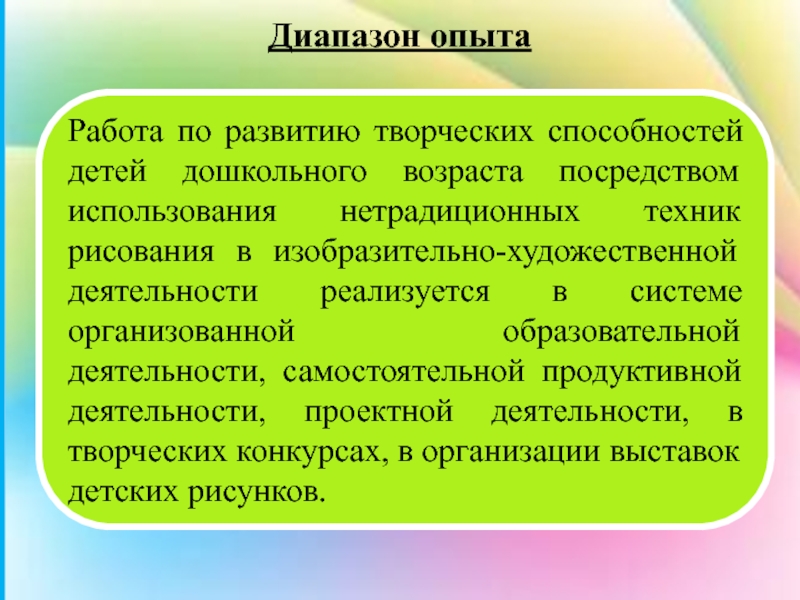 Диапазон опыта

Работа по развитию творческих способностей детей дошкольного возраста посредством использования нетрадиционных техник рисования в изобразительно-художественной деятельности реализуется в системе организованной образовательной деятельности, самостоятельной продуктивной деятельности, проектной деятельности, в творческих конкурсах, в организации выставок детских рисунков.